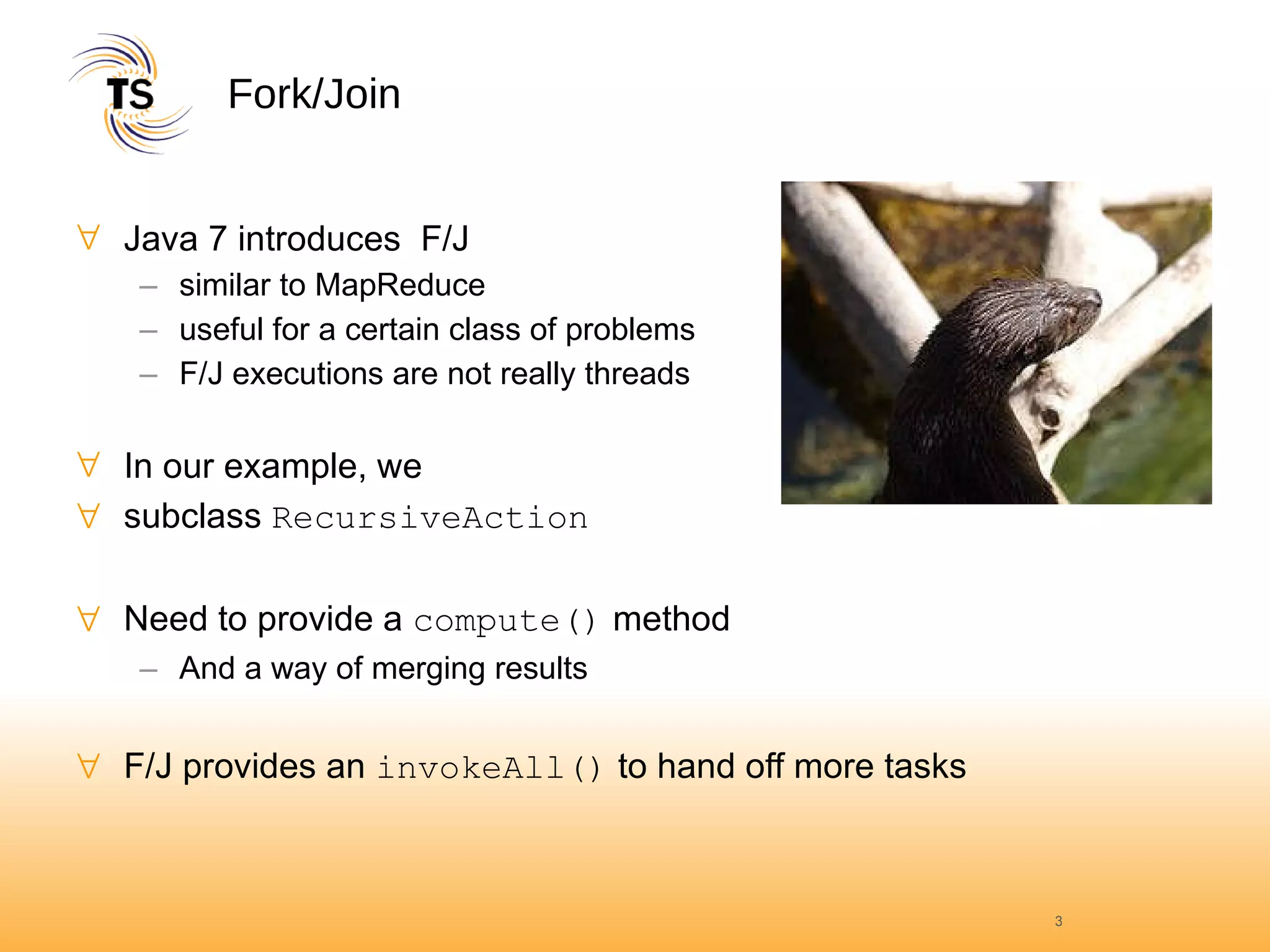 TS

Fork/Join

∀ Java 7 introduces F/J
– similar to MapReduce
– useful for a certain class of problems
– F/J executions are not really threads

∀ In our example, we
∀ subclass RecursiveAction

∀ Need to provide a compute() method
– And a way of merging results

∀ F/J provides an invokeAll() to hand off more tasks

3